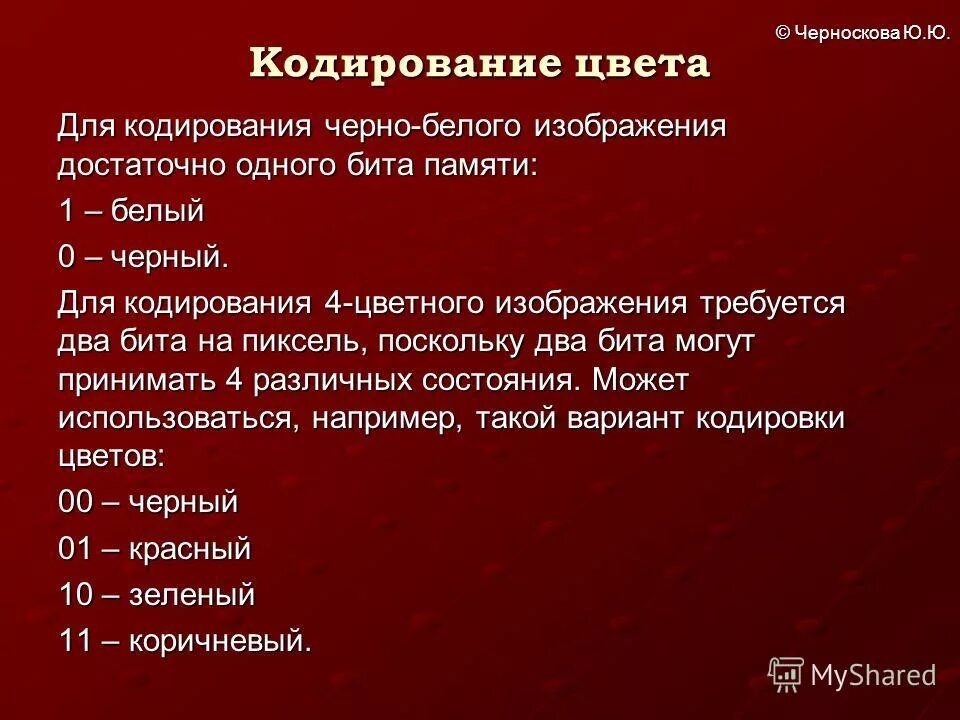 © Черноскова Ю.Ю.

Кодирование цвета

Для кодирования черно-белого изображения достаточно одного бита памяти:

1 – белый

0 – черный.

Для кодирования 4-цветного изображения требуется два бита на пиксель, поскольку два бита могут принимать 4 различных состояния. Может использоваться, например, такой вариант кодировки цветов:

00 – черный

01 – красный

10 – зеленый

11 – коричневый.

MyShared